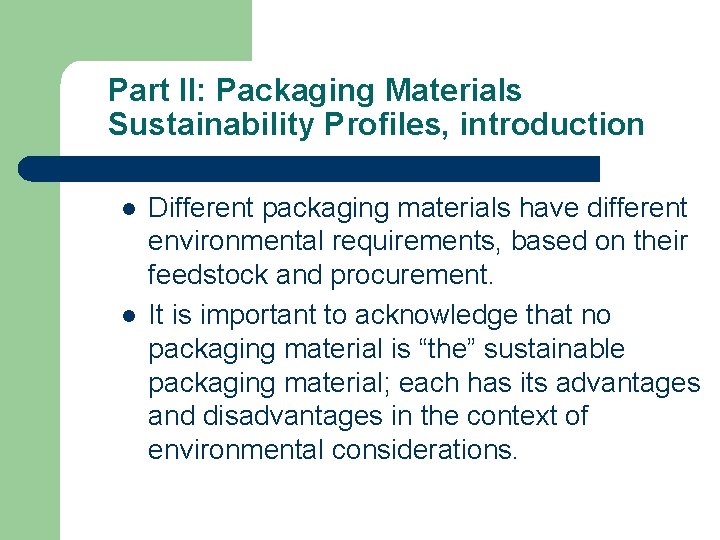 Part II: Packaging Materials Sustainability Profiles, introduction

- Different packaging materials have different environmental requirements, based on their feedstock and procurement.
- It is important to acknowledge that no packaging material is “the” sustainable packaging material; each has its advantages and disadvantages in the context of environmental considerations.